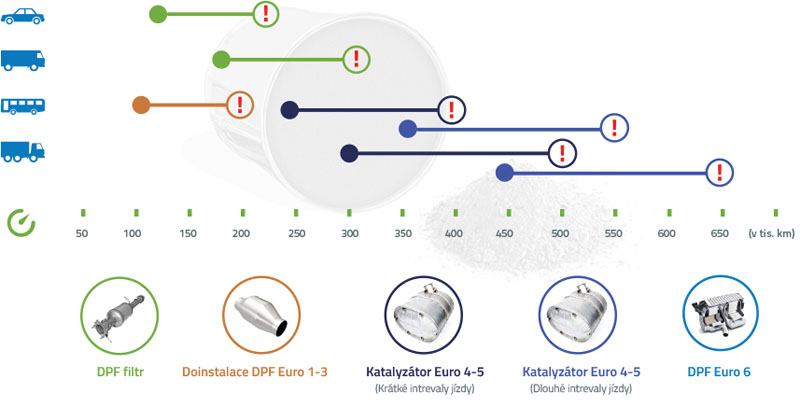 !

!

!

!

!

!

!

50 100 150 200 250 300 350 400 450 500 550 600 650 (v tis. km)

DPF filtr

Doinstalace DPF Euro 1-3

Katalyzátor Euro 4-5
(Krátké intrevaly jízdy)

Katalyzátor Euro 4-5
(Dlouhé intrevaly jízdy)

DPF Euro 6